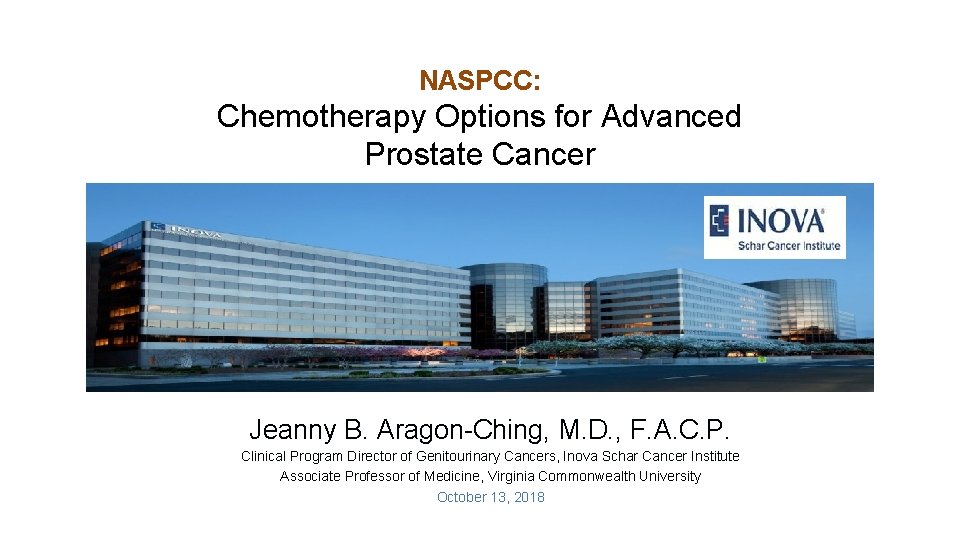 NASPCC:
Chemotherapy Options for Advanced Prostate Cancer

INOVA

INOVA
Schar Cancer Institute

Jeanny B. Aragon-Ching, M.D., F.A.C.P.
Clinical Program Director of Genitourinary Cancers, Inova Schar Cancer Institute
Associate Professor of Medicine, Virginia Commonwealth University
October 13, 2018